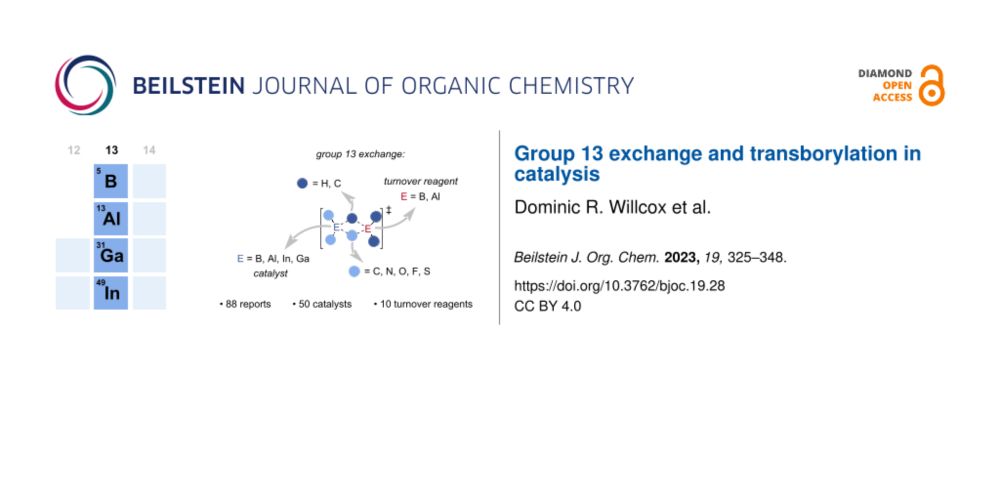 BEILSTEIN JOURNAL OF ORGANIC CHEMISTRY

DIAMOND OPEN ACCESS

12 13 14

$^{5}$B

$^{13}$Al

$^{31}$Ga

$^{49}$In

group 13 exchange:

= H, C

turnover reagent

E = B, Al

E E ‡

E = B, Al, In, Ga

catalyst

= C, N, O, F, S

• 88 reports • 50 catalysts • 10 turnover reagents

Group 13 exchange and transborylation in catalysis

Dominic R. Willcox et al.

Beilstein J. Org. Chem. 2023, 19, 325–348.

https://doi.org/10.3762/bjoc.19.28

CC BY 4.0